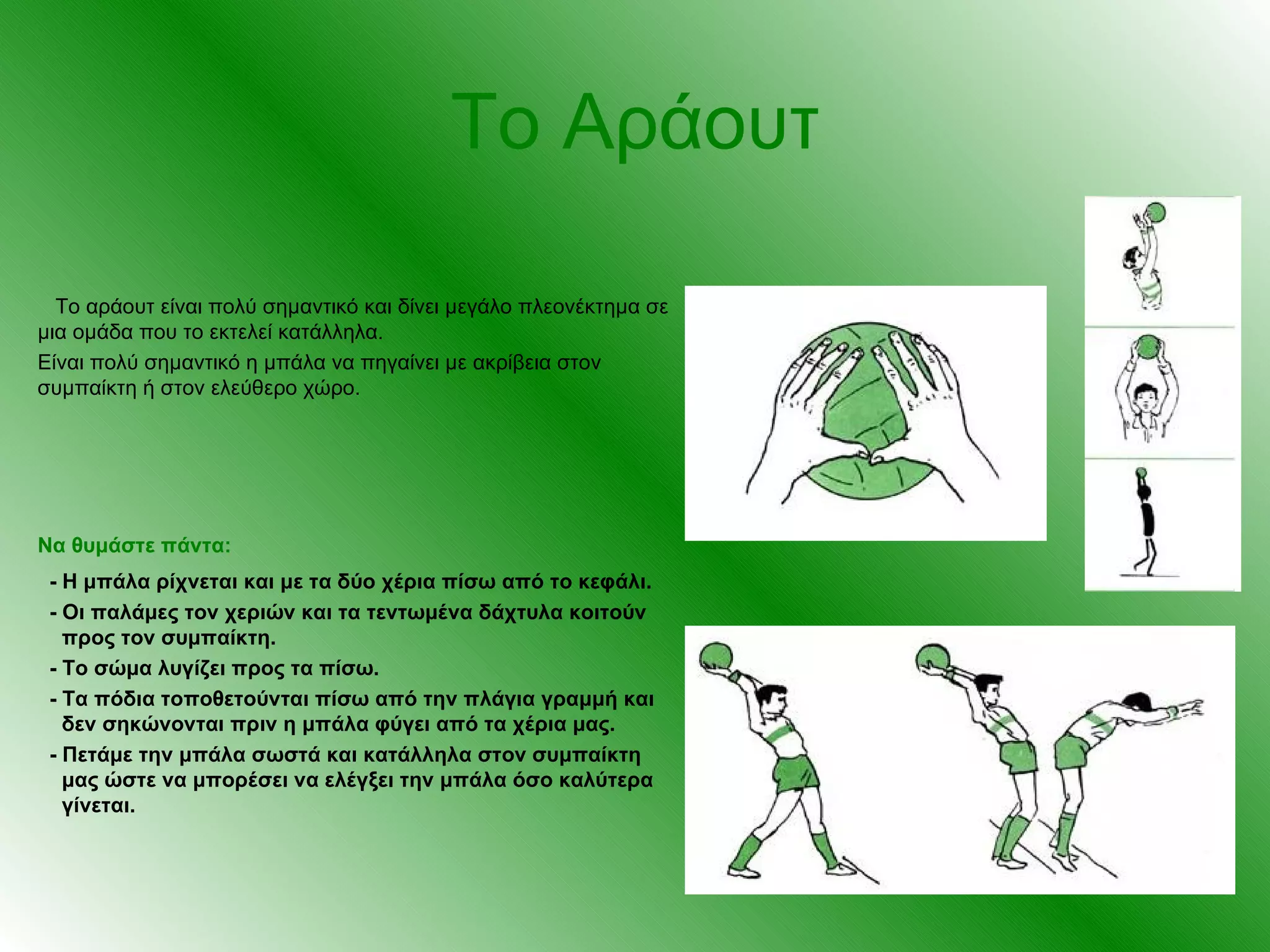 Το Αράουτ

Το αράουτ είναι πολύ σημαντικό και δίνει μεγάλο πλεονέκτημα σε μια ομάδα που το εκτελεί κατάλληλα.

Είναι πολύ σημαντικό η μπάλα να πηγαίνει με ακρίβεια στον συμπαίκτη ή στον ελεύθερο χώρο.

Να θυμάστε πάντα:

- Η μπάλα ρίχνεται και με τα δύο χέρια πίσω από το κεφάλι.
- Οι παλάμες τον χεριών και τα τεντωμένα δάχτυλα κοιτούν προς τον συμπαίκτη.
- Το σώμα λυγίζει προς τα πίσω.
- Τα πόδια τοποθετούνται πίσω από την πλάγια γραμμή και δεν σηκώνονται πριν η μπάλα φύγει από τα χέρια μας.
- Πετάμε την μπάλα σωστά και κατάλληλα στον συμπαίκτη μας ώστε να μπορέσει να ελέγξει την μπάλα όσο καλύτερα γίνεται.